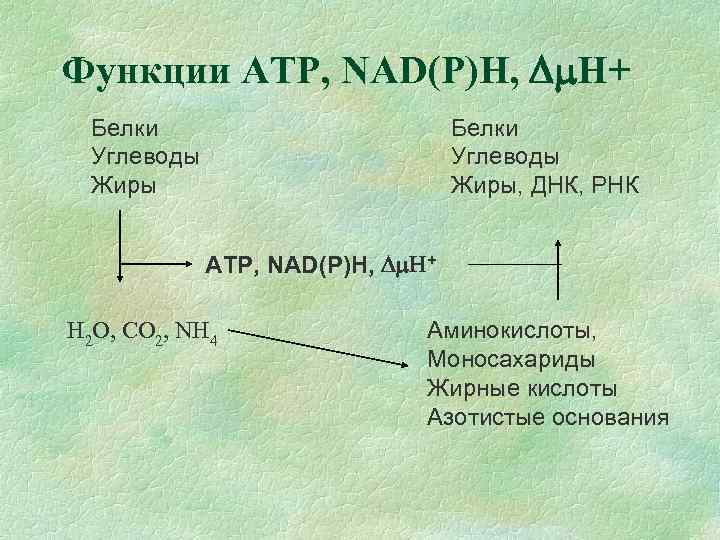 Функции ATP, NAD(P)H, $\Delta\mu H+$

Белки
Углеводы
Жиры

Белки
Углеводы
Жиры, ДНК, РНК

ATP, NAD(P)H, $\Delta\mu H^+$

$H_2O$, $CO_2$, $NH_4$

Аминокислоты,
Моносахариды
Жирные кислоты
Азотистые основания